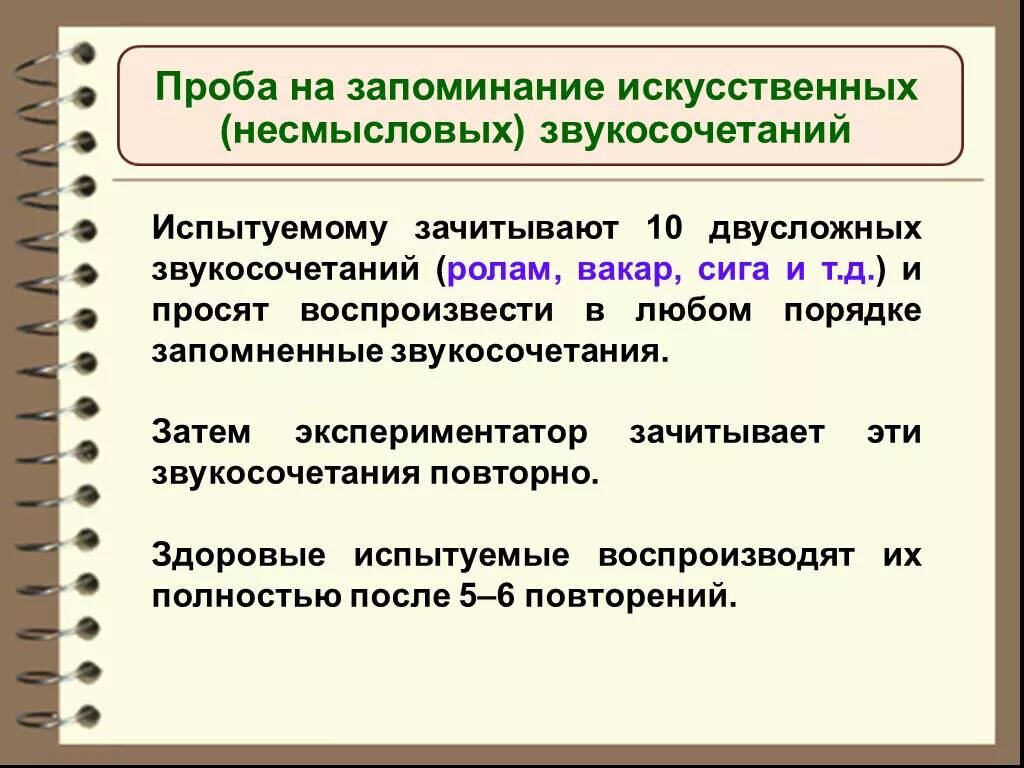 Проба на запоминание искусственных (несмысловых) звукосочетаний

Испытуемому зачитывают 10 двусложных звукосочетаний (ролам, вакар, сига и т.д.) и просят воспроизвести в любом порядке запомненные звукосочетания.

Затем экспериментатор зачитывает эти звукосочетания повторно.

Здоровые испытуемые воспроизводят их полностью после 5–6 повторений.